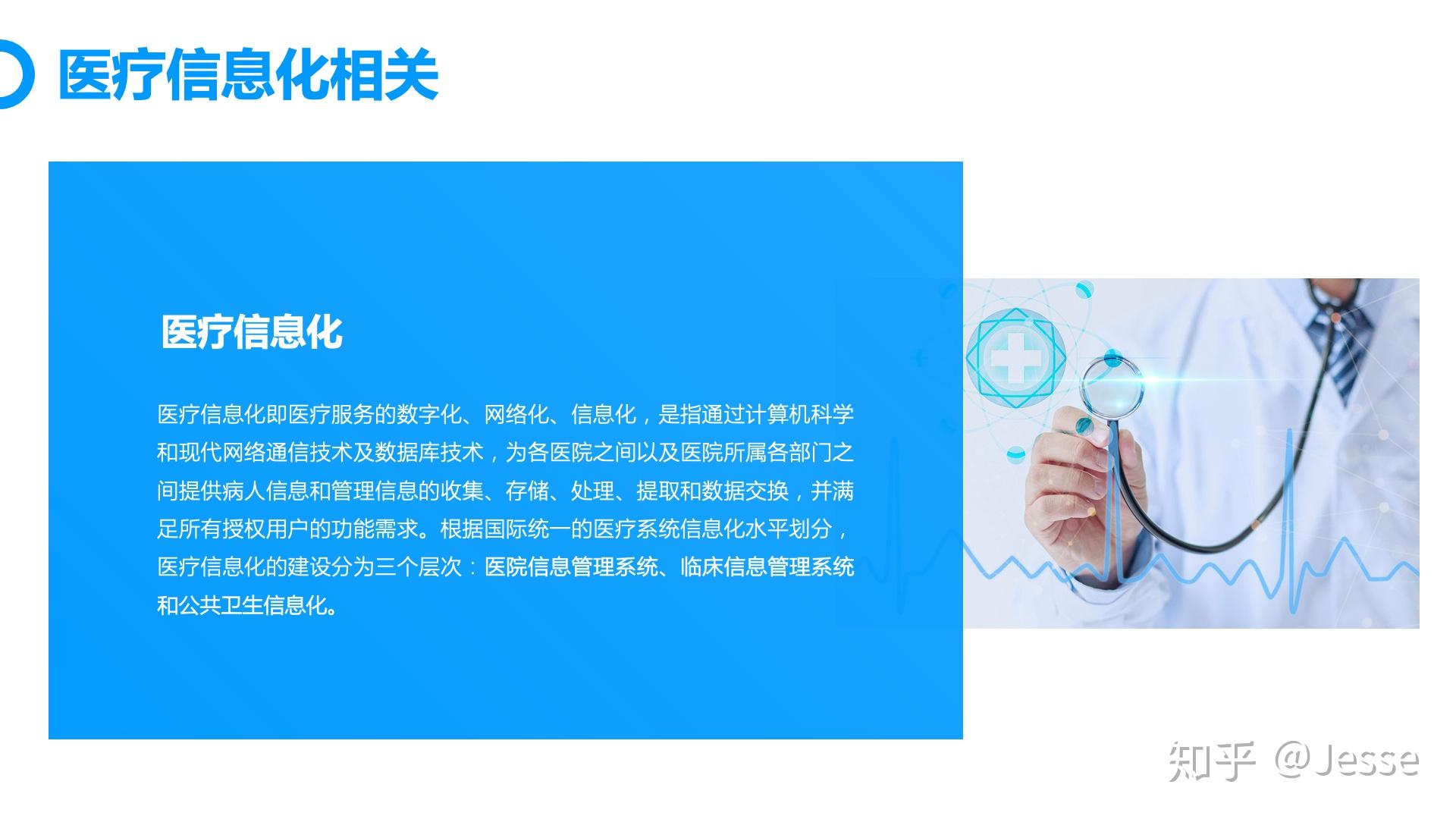 医疗信息化相关

医疗信息化

医疗信息化即医疗服务的数字化、网络化、信息化，是指通过计算机科学和现代网络通信技术及数据库技术，为各医院之间以及医院所属各部门之间提供病人信息和管理信息的收集、存储、处理、提取和数据交换，并满足所有授权用户的功能需求。根据国际统一的医疗系统信息化水平划分，医疗信息化的建设分为三个层次：医院信息管理系统、临床信息管理系统和公共卫生信息化。

知乎 @Jesse